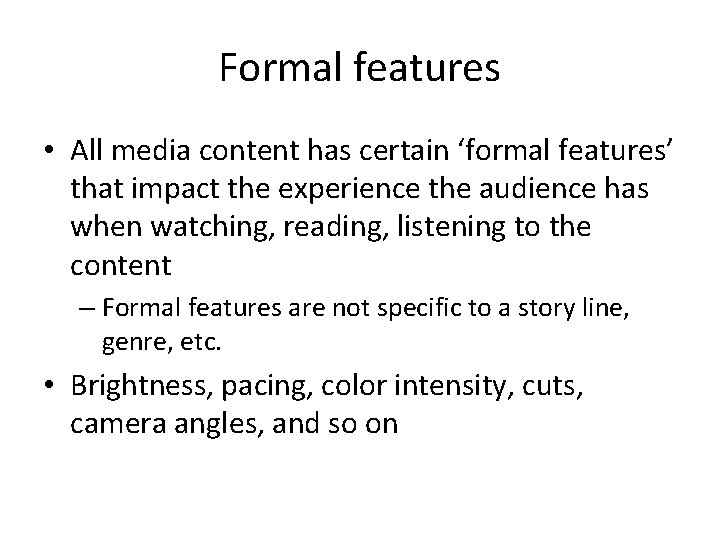 Formal features

• All media content has certain ‘formal features’ that impact the experience the audience has when watching, reading, listening to the content

– Formal features are not specific to a story line, genre, etc.

• Brightness, pacing, color intensity, cuts, camera angles, and so on